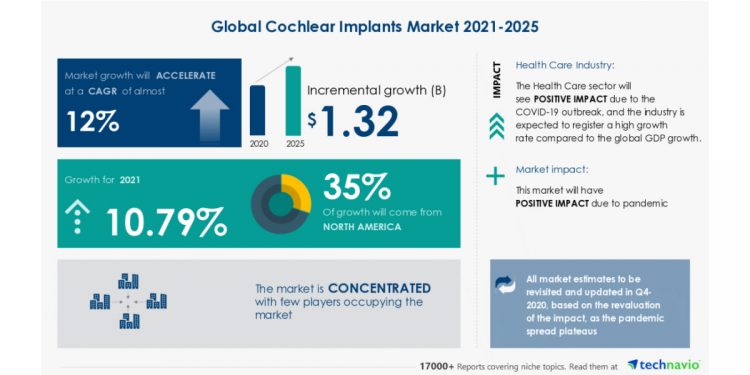 Global Cochlear Implants Market 2021-2025

Market growth will ACCELERATE at a CAGR of almost

12%

2020 2025

Incremental growth (B)

$1.32

Growth for 2021

10.79%

35%

Of growth will come from NORTH AMERICA

The market is CONCENTRATED with few players occupying the market

IMPACT

Health Care Industry:

The Health Care sector will see POSITIVE IMPACT due to the COVID-19 outbreak, and the industry is expected to register a high growth rate compared to the global GDP growth.

Market impact:

This market will have POSITIVE IMPACT due to pandemic

All market estimates to be revisited and updated in Q4-2020, based on the revaluation of the impact, as the pandemic spread plateaus

17000+ Reports covering niche topics. Read them at technavio